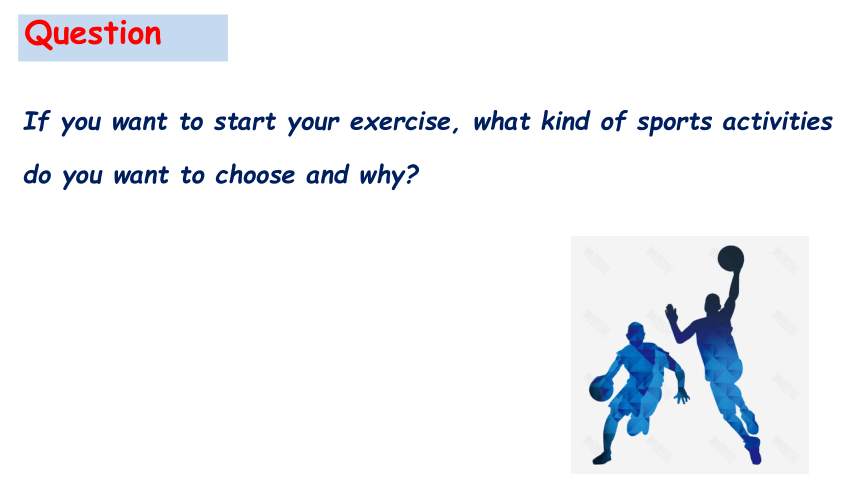 Question

If you want to start your exercise, what kind of sports activities do you want to choose and why?